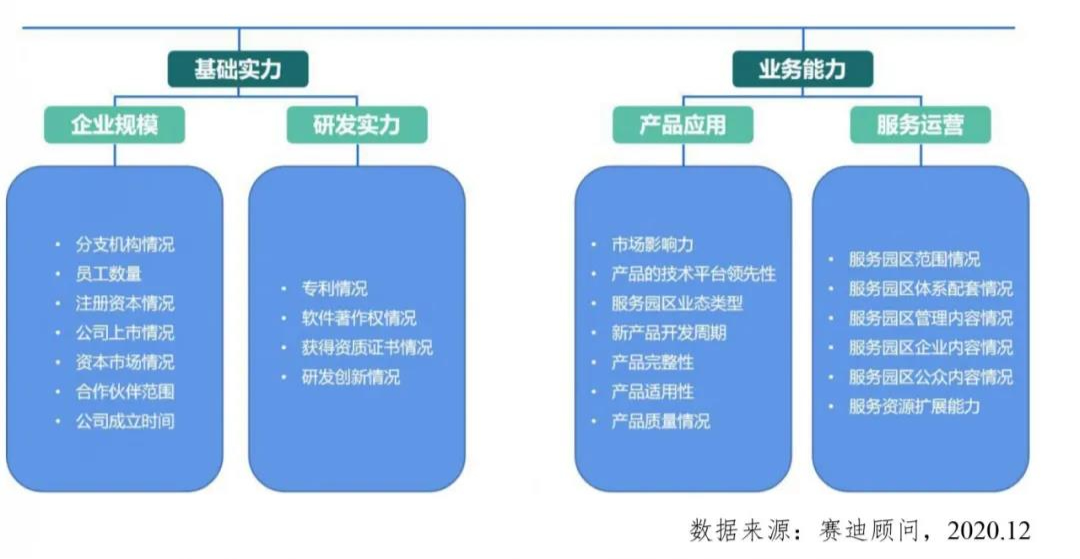 基础实力

企业规模

- 分支机构情况
- 员工数量
- 注册资本情况
- 公司上市情况
- 资本市场情况
- 合作伙伴范围
- 公司成立时间

研发实力

- 专利情况
- 软件著作权情况
- 获得资质证书情况
- 研发创新情况

业务能力

产品应用

- 市场影响力
- 产品的技术平台领先性
- 服务园区业态类型
- 新产品开发周期
- 产品完整性
- 产品适用性
- 产品质量情况

服务运营

- 服务园区范围情况
- 服务园区体系配套情况
- 服务园区管理内容情况
- 服务园区企业内容情况
- 服务园区公众内容情况
- 服务资源扩展能力

数据来源：赛迪顾问，2020.12